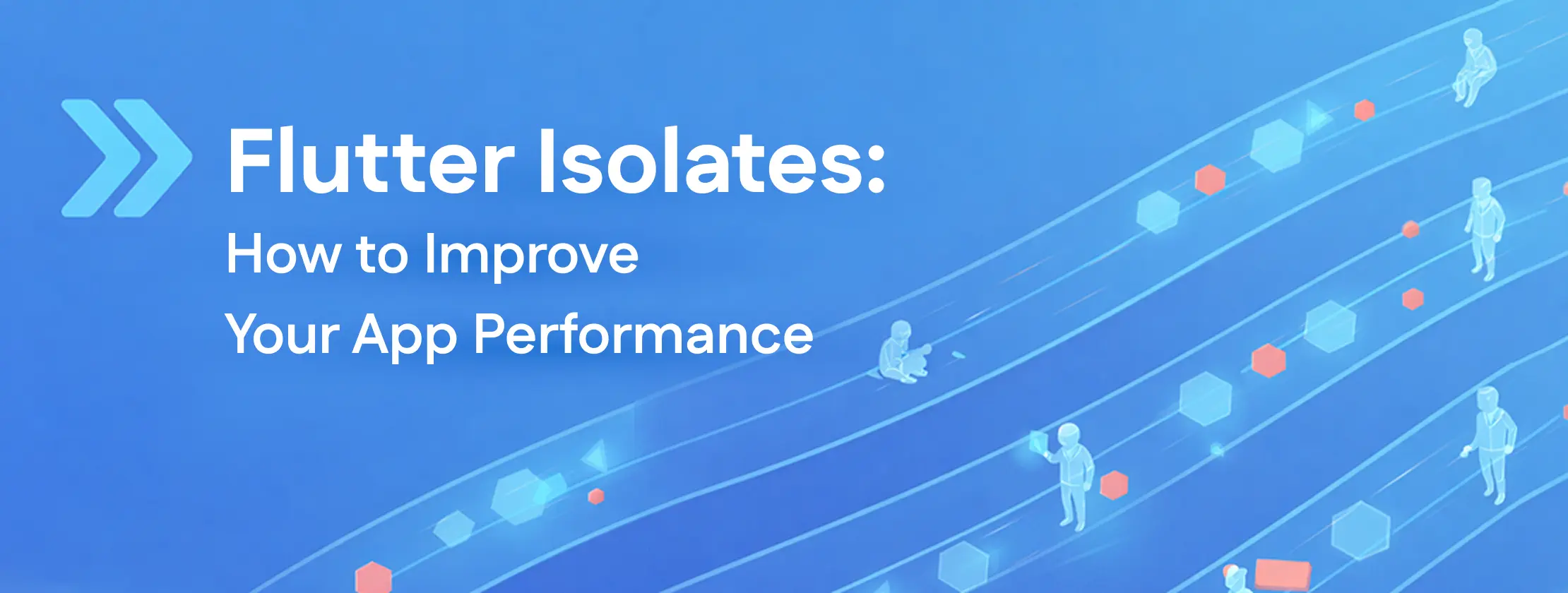 Flutter Isolates:

How to Improve
Your App Performance